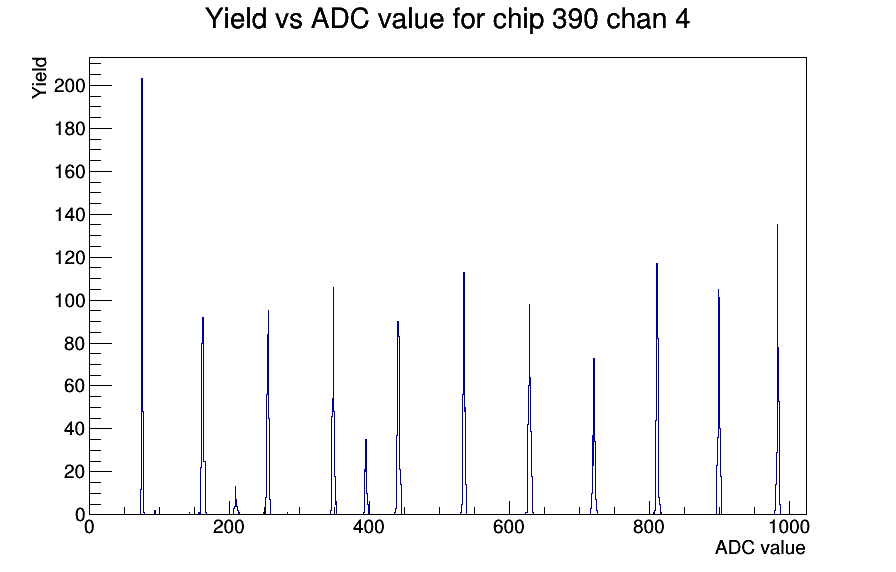 Yield vs ADC value for chip 390 chan 4

Yield

200
180
160
140
120
100
80
60
40
20
0

0
200
400
600
800
1000

ADC value